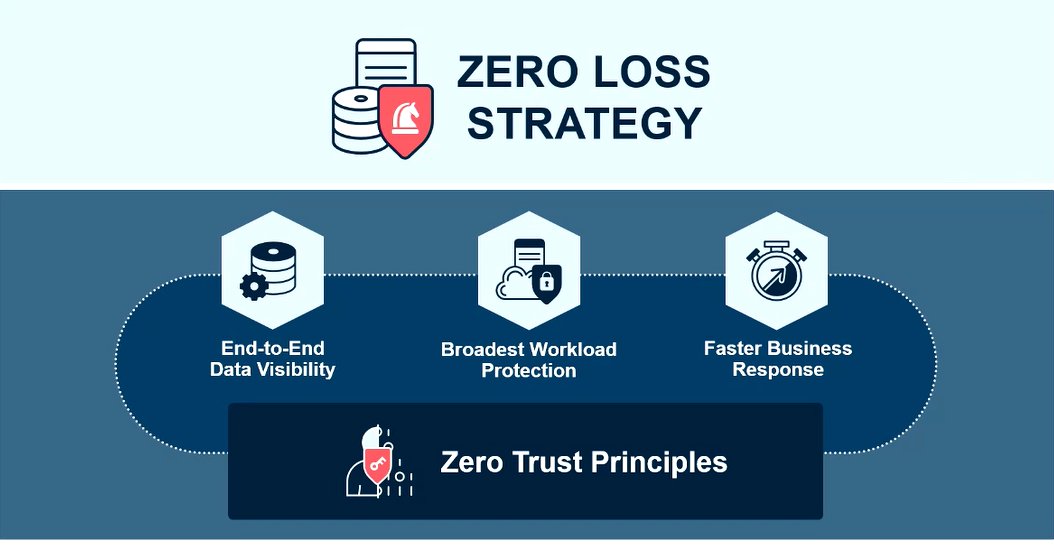 ZERO LOSS STRATEGY

End-to-End Data Visibility

Broadest Workload Protection

Faster Business Response

Zero Trust Principles